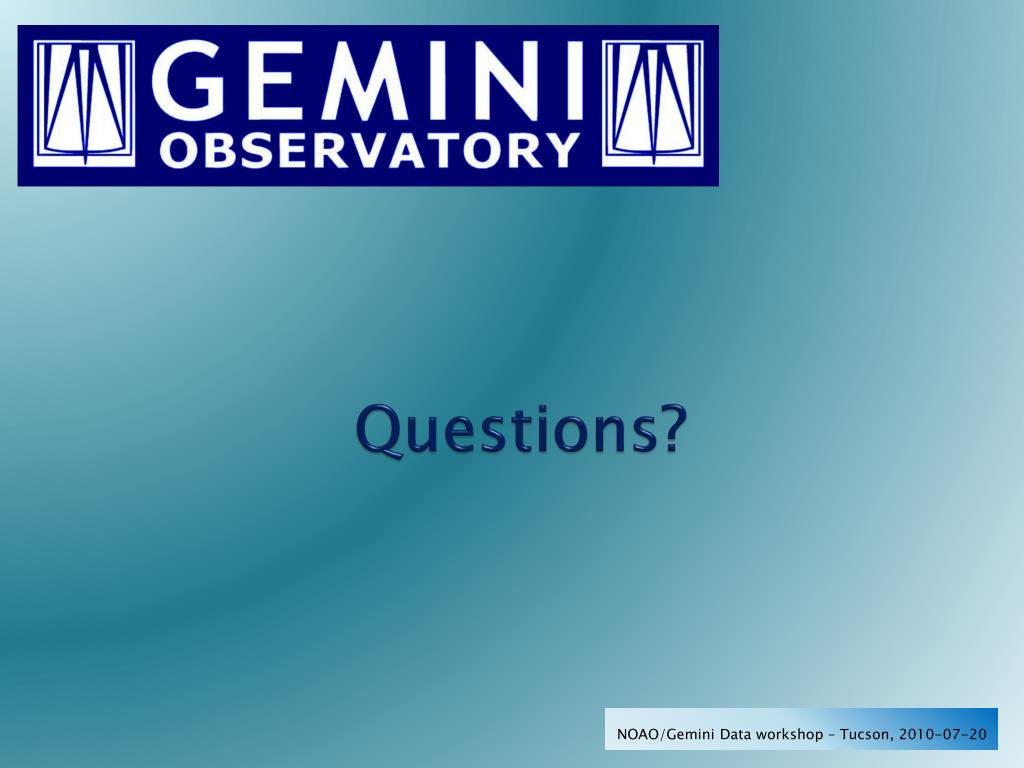 GEMINI
OBSERVATORY

Questions?

NOAO/Gemini Data workshop – Tucson, 2010-07-20